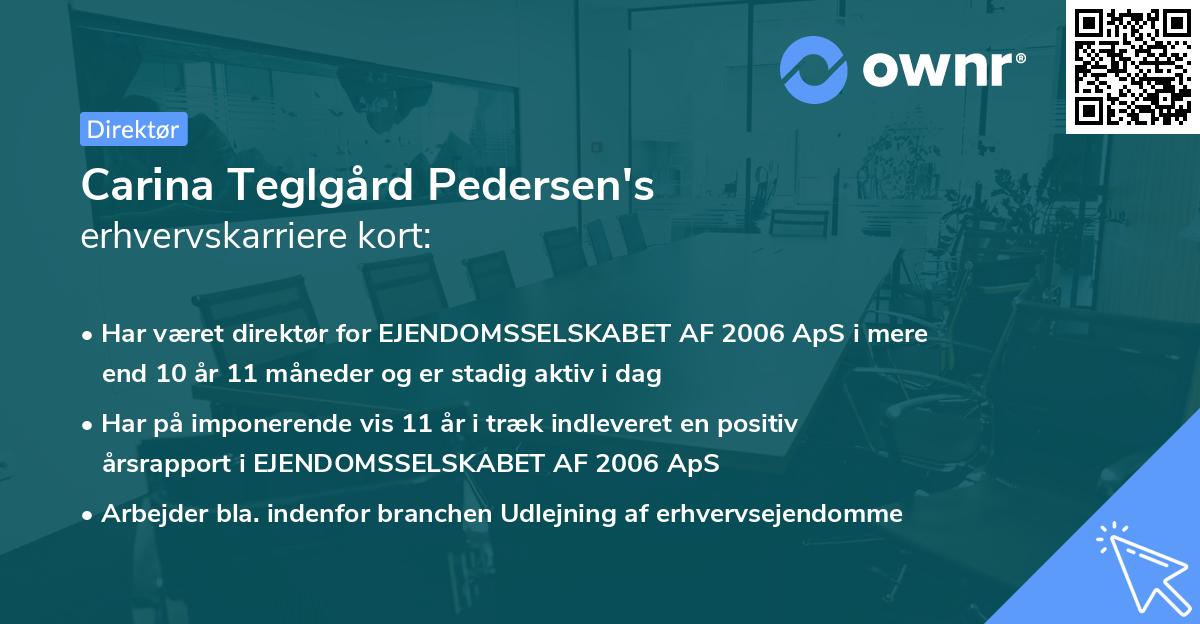 ownr®

Direktør

Carina Teglgård Pedersen's
erhvervskarriere kort:

• Har været direktør for EJENDOMSSELSKABET AF 2006 ApS i mere end 10 år 11 måneder og er stadig aktiv i dag

• Har på imponerende vis 11 år i træk indleveret en positiv årsrapport i EJENDOMSSELSKABET AF 2006 ApS

• Arbejder bla. indenfor branchen Udlejning af erhvervsejendomme